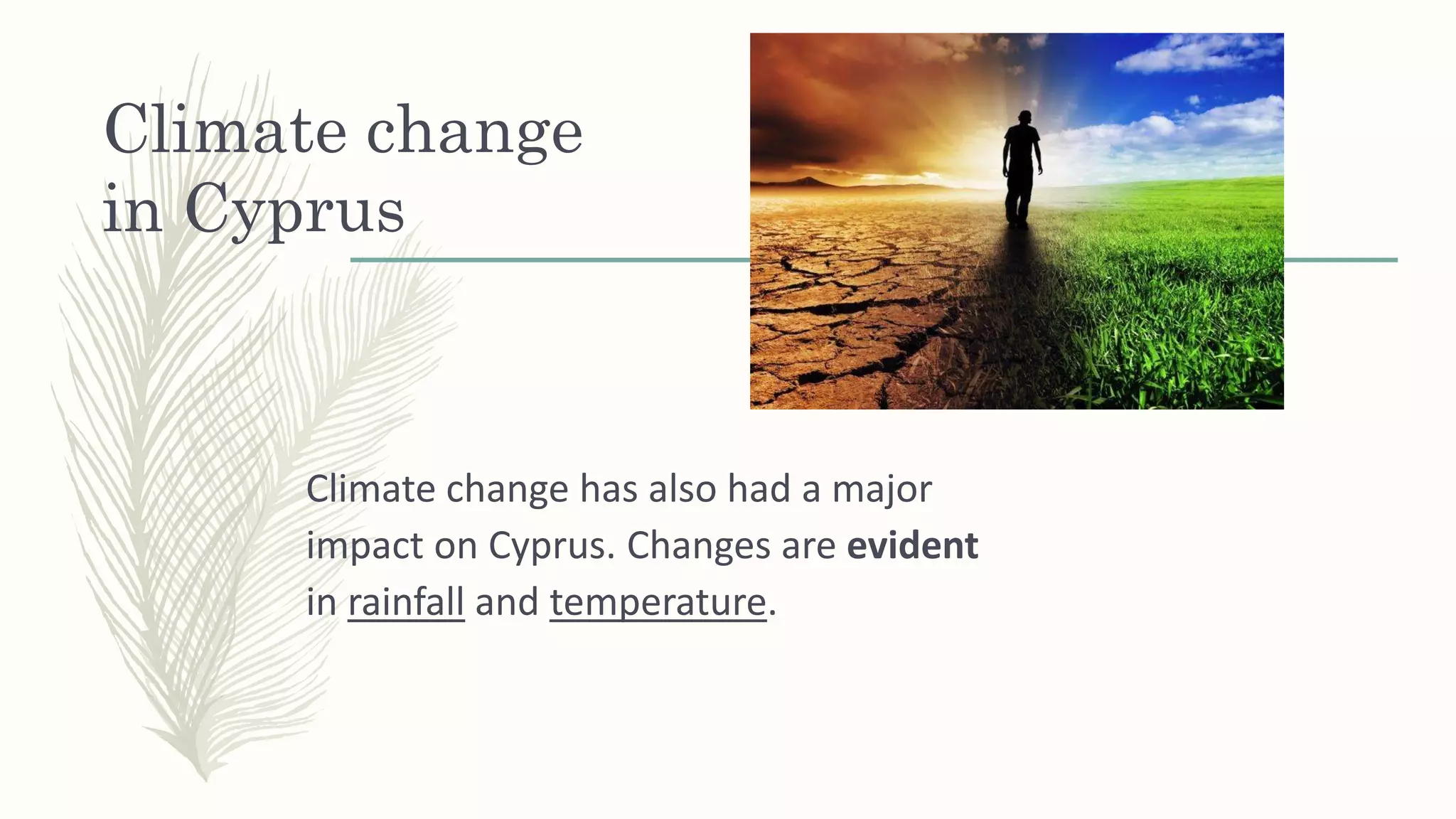 Climate change in Cyprus

Climate change has also had a major impact on Cyprus. Changes are evident in rainfall and temperature.